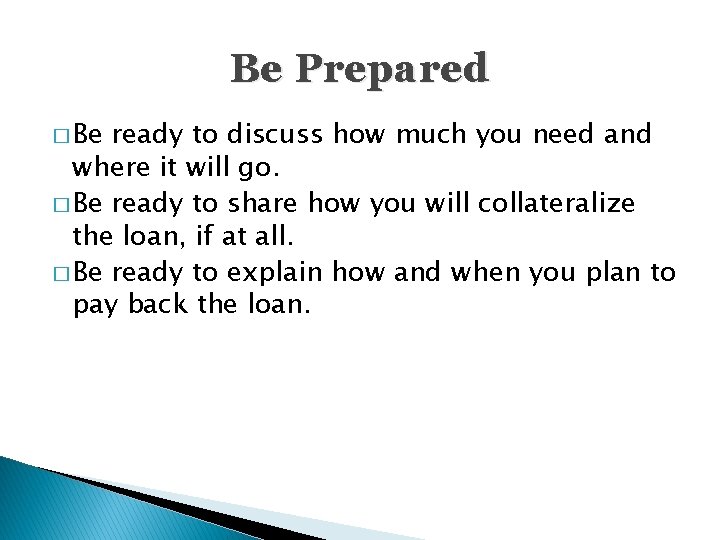 Be Prepared

□ Be ready to discuss how much you need and where it will go.

□ Be ready to share how you will collateralize the loan, if at all.

□ Be ready to explain how and when you plan to pay back the loan.